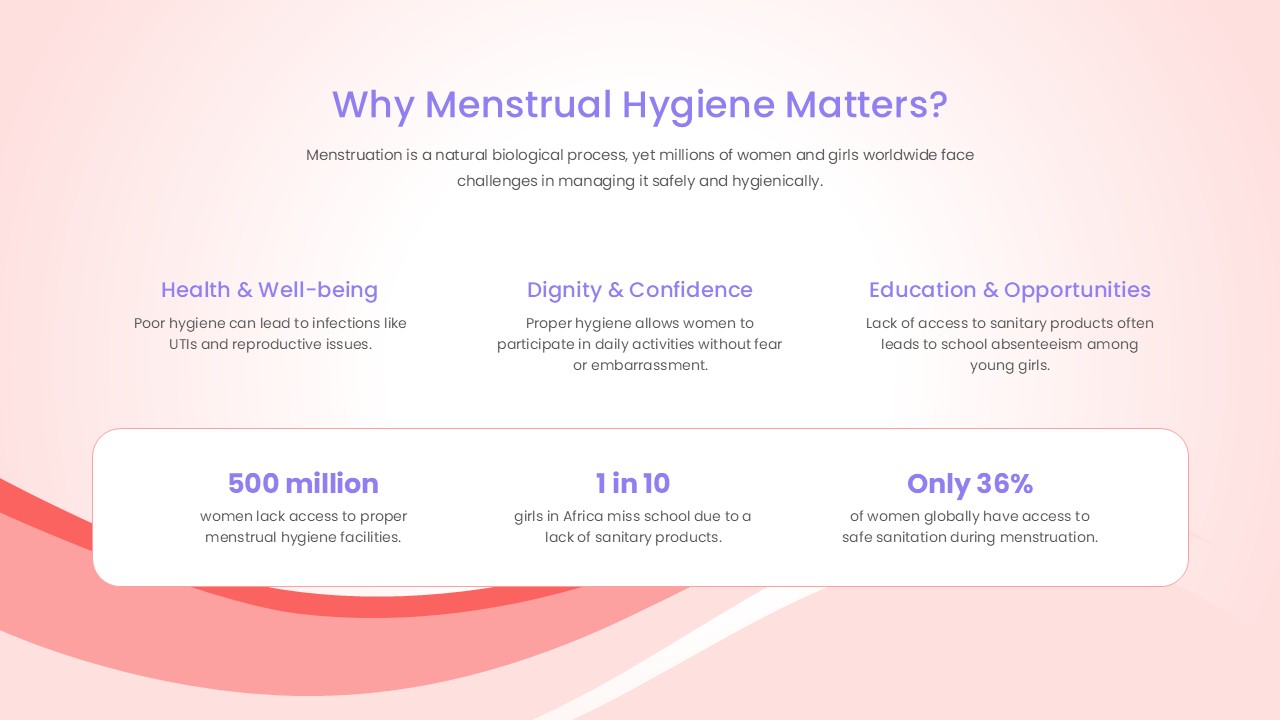 Why Menstrual Hygiene Matters?

Menstruation is a natural biological process, yet millions of women and girls worldwide face challenges in managing it safely and hygienically.

Health & Well-being

Poor hygiene can lead to infections like UTIs and reproductive issues.

Dignity & Confidence

Proper hygiene allows women to participate in daily activities without fear or embarrassment.

Education & Opportunities

Lack of access to sanitary products often leads to school absenteeism among young girls.

500 million

women lack access to proper menstrual hygiene facilities.

1 in 10

girls in Africa miss school due to a lack of sanitary products.

Only 36%

of women globally have access to safe sanitation during menstruation.